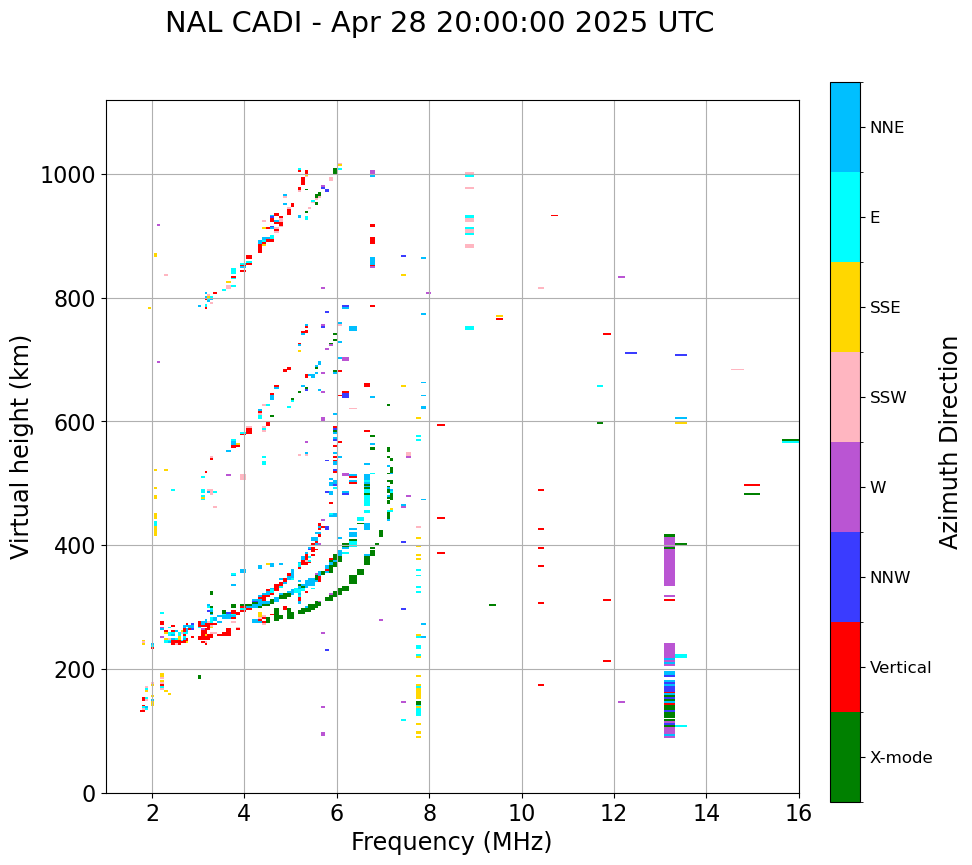 NAL CADI - Apr 28 20:00:00 2025 UTC

Virtual height (km)

1000
800
600
400
200
0

2
4
6
8
10
12
14
16

Frequency (MHz)

NNE
E
SSE
SSW
W
NNW
Vertical
X-mode

Azimuth Direction